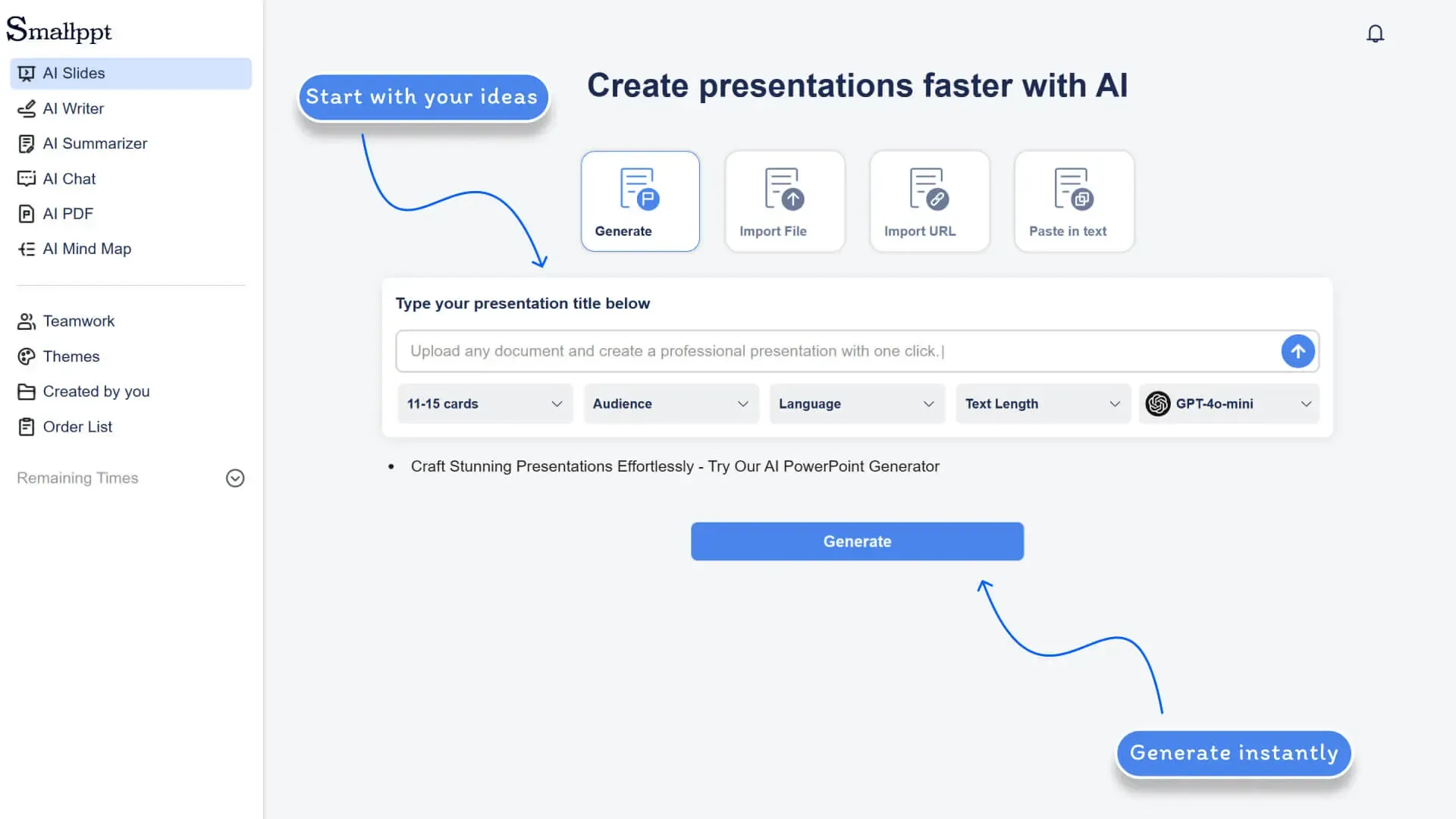 Smallppt

AI Slides
AI Writer
AI Summarizer
AI Chat
AI PDF
AI Mind Map

Teamwork
Themes
Created by you
Order List

Remaining Times

Start with your ideas

Create presentations faster with AI

Generate
Import File
Import URL
Paste in text

Type your presentation title below

Upload any document and create a professional presentation with one click.|

11-15 cards
Audience
Language
Text Length
GPT-4o-mini

• Craft Stunning Presentations Effortlessly - Try Our AI PowerPoint Generator

Generate

Generate instantly